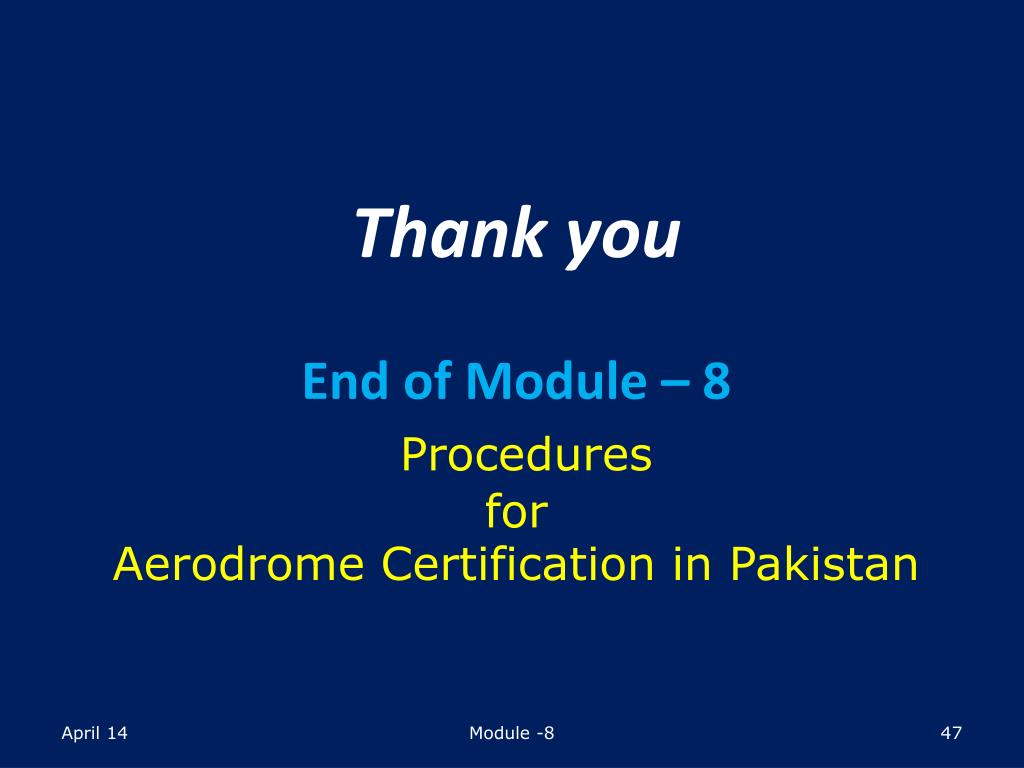 Thank you

End of Module – 8

Procedures
for
Aerodrome Certification in Pakistan

April 14

Module -8

47